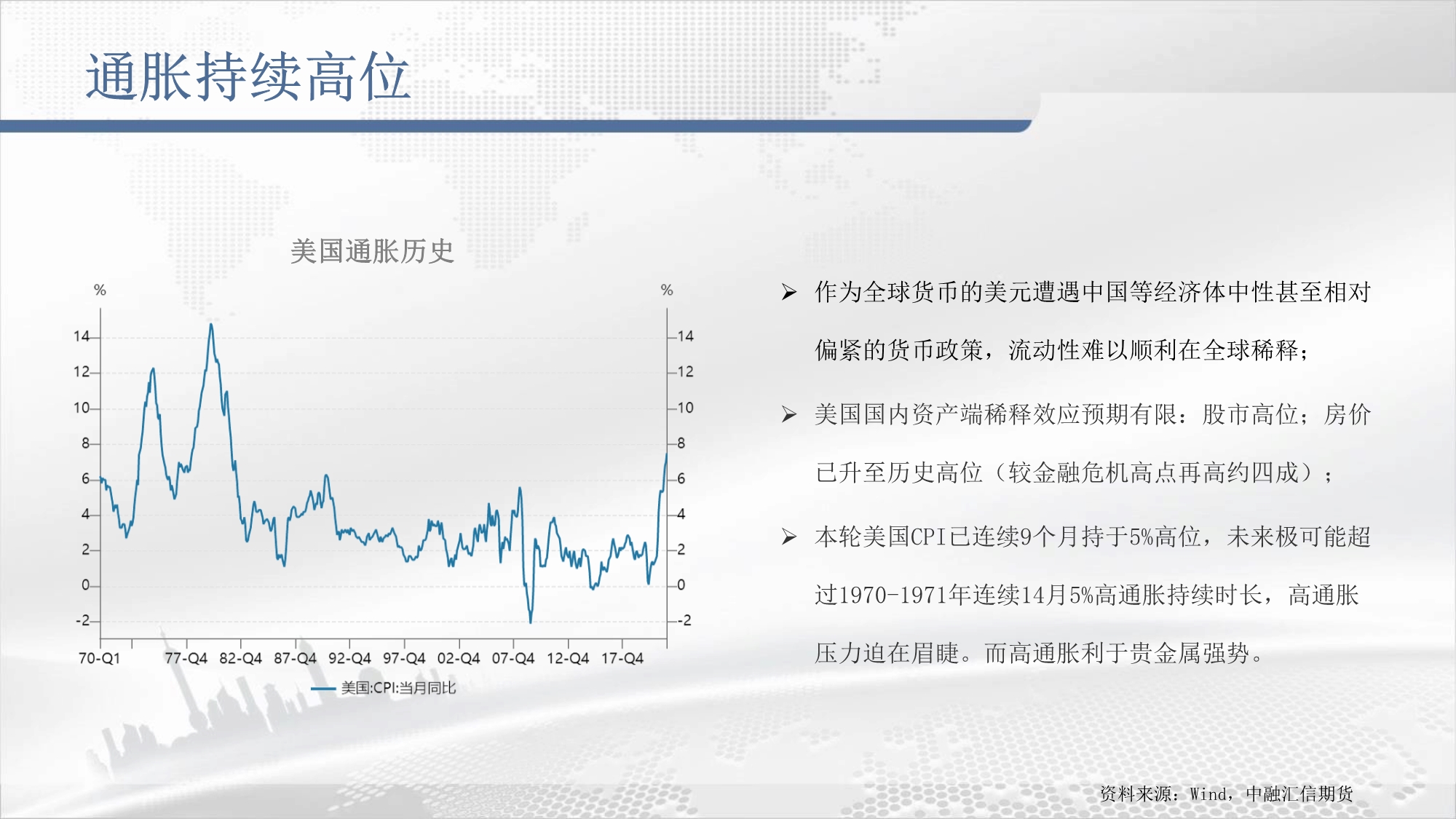 通胀持续高位

美国通胀历史

%

%

14
12
10
8
6
4
2
0
-2

14
12
10
8
6
4
2
0
-2

70-Q1 77-Q4 82-Q4 87-Q4 92-Q4 97-Q4 02-Q4 07-Q4 12-Q4 17-Q4

美国:CPI:当月同比

➢ 作为全球货币的美元遭遇中国等经济体中性甚至相对偏紧的货币政策，流动性难以顺利在全球稀释；

➢ 美国国内资产端稀释效应预期有限：股市高位；房价已升至历史高位（较金融危机高点再高约四成）；

➢ 本轮美国CPI已连续9个月持于5%高位，未来极可能超过1970-1971年连续14月5%高通胀持续时长，高通胀压力迫在眉睫。而高通胀利于贵金属强势。

资料来源：Wind，中融汇信期货